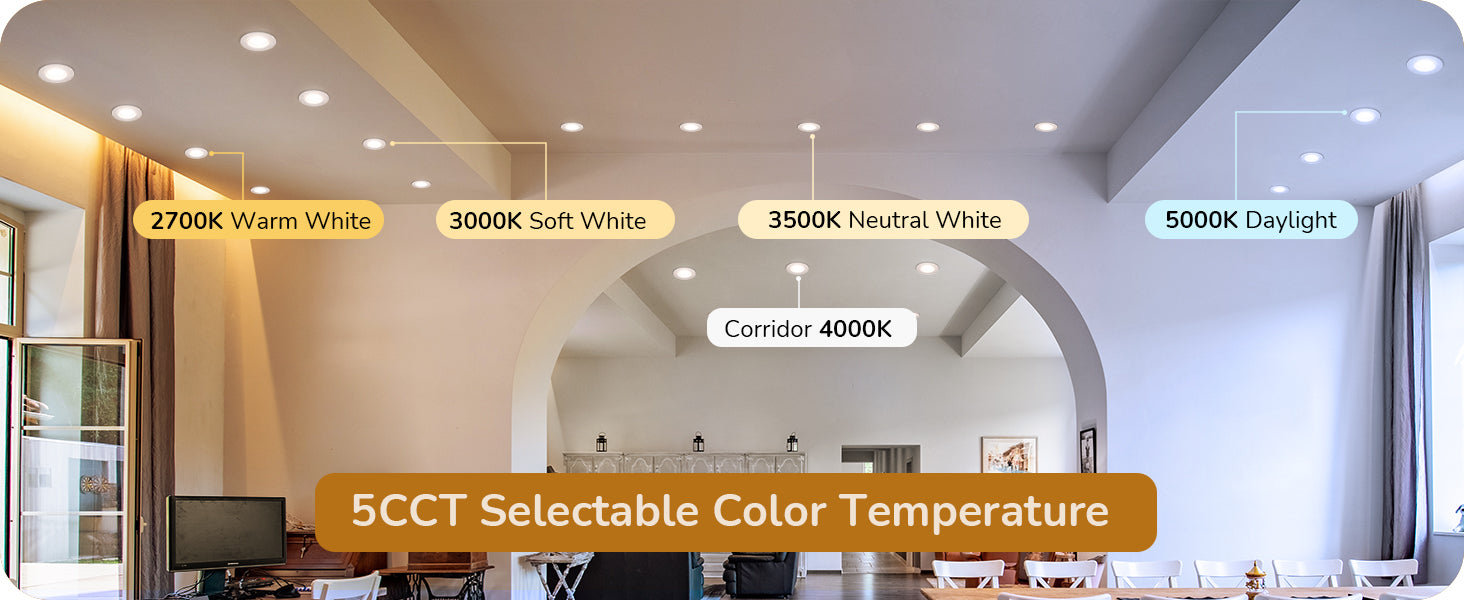 2700K Warm White

3000K Soft White

3500K Neutral White

5000K Daylight

Corridor 4000K

5CCT Selectable Color Temperature